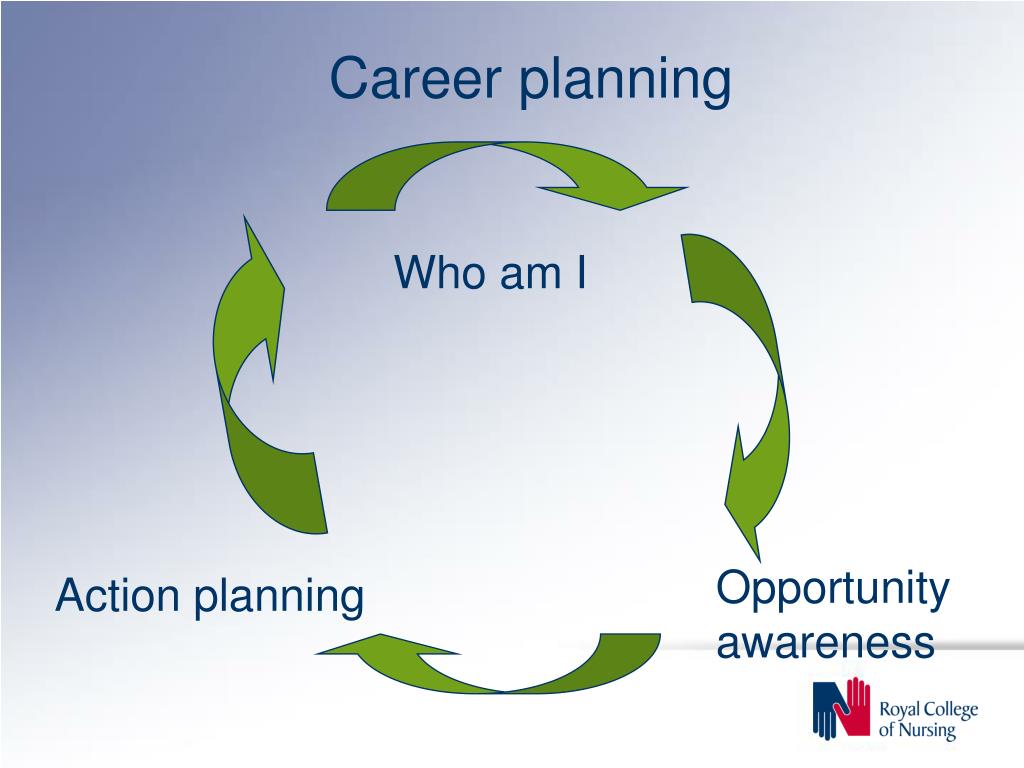 Career planning

Who am I

Opportunity awareness

Action planning

Royal College of Nursing